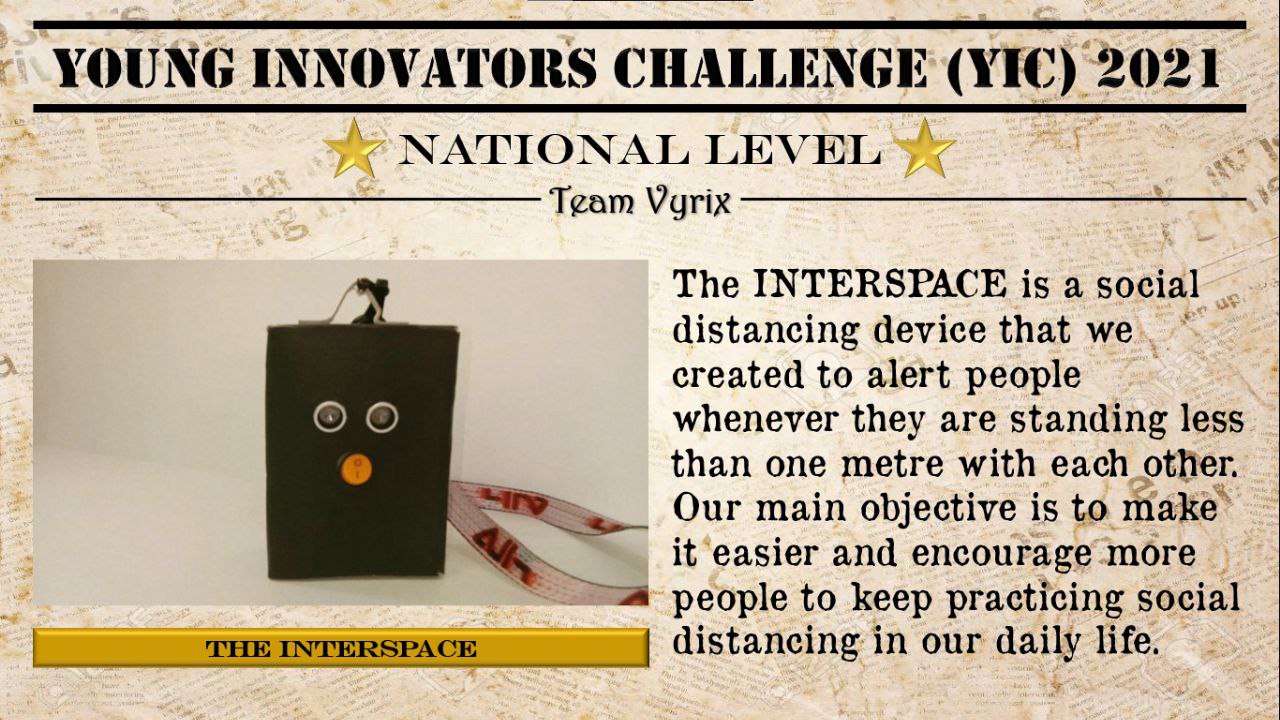 YOUNG INNOVATORS CHALLENGE (YIC) 2021

NATIONAL LEVEL

Team Vyrix

THE INTERSPACE

The INTERSPACE is a social distancing device that we created to alert people whenever they are standing less than one metre with each other. Our main objective is to make it easier and encourage more people to keep practicing social distancing in our daily life.